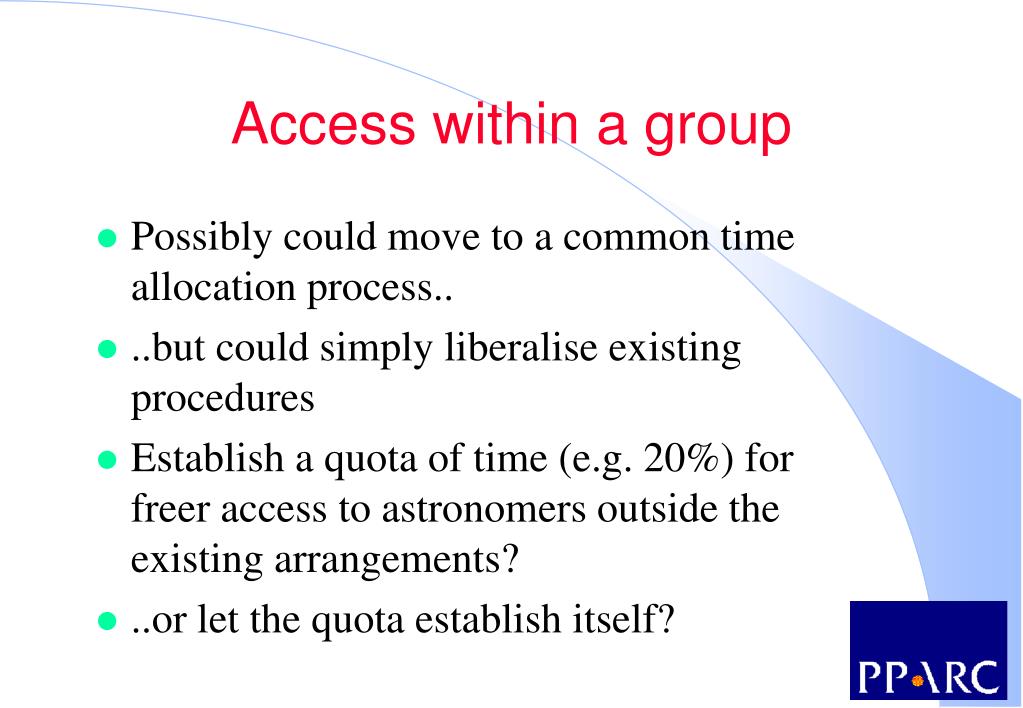 Access within a group

- Possibly could move to a common time allocation process..
- ..but could simply liberalise existing procedures
- Establish a quota of time (e.g. 20%) for freer access to astronomers outside the existing arrangements?
- ..or let the quota establish itself?

PPARC